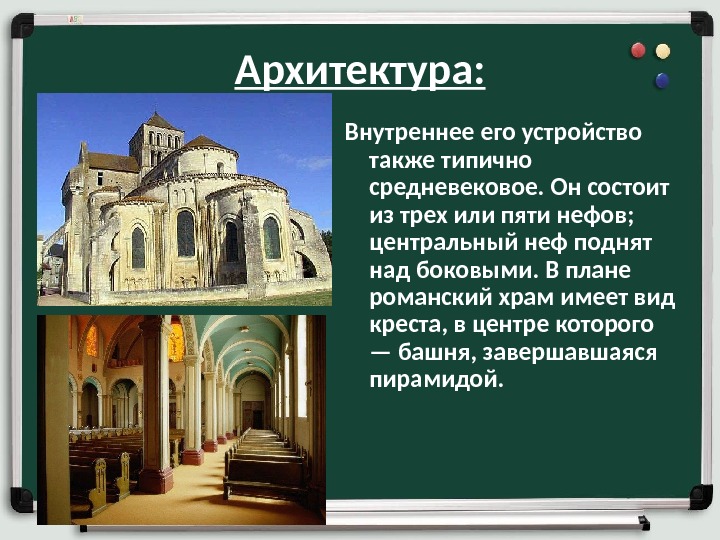 Архитектура:

Внутреннее его устройство также типично средневековое. Он состоит из трех или пяти нефов; центральный неф поднят над боковыми. В плане романский храм имеет вид креста, в центре которого — башня, завершавшаяся пирамидой.